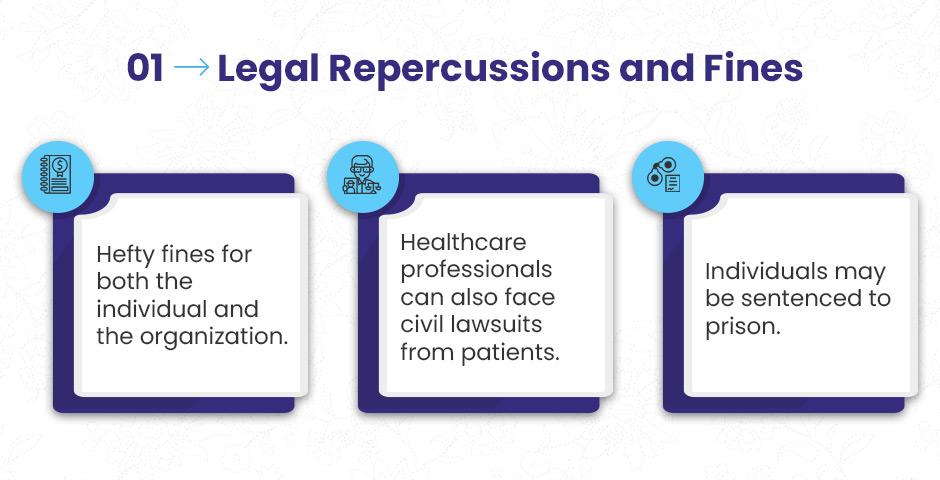 01 → Legal Repercussions and Fines

Hefty fines for both the individual and the organization.

Healthcare professionals can also face civil lawsuits from patients.

Individuals may be sentenced to prison.